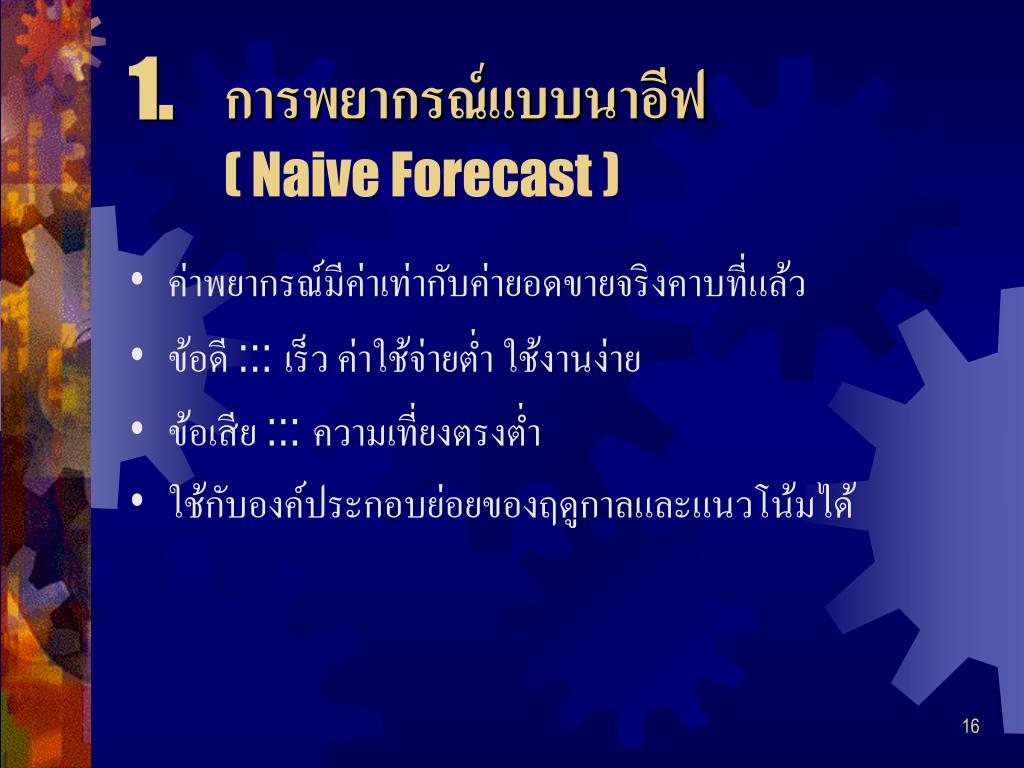 1. การพยากรณ์แบบนาอีฟ
( Naive Forecast )

• ค่าพยากรณ์มีค่าเท่ากับค่ายอดขายจริงคาบที่แล้ว
• ข้อดี ::: เร็ว ค่าใช้จ่ายต่ำ ใช้งานง่าย
• ข้อเสีย ::: ความเที่ยงตรงต่ำ
• ใช้กับองค์ประกอบย่อยของฤดูกาลและแนวโน้มได้

16